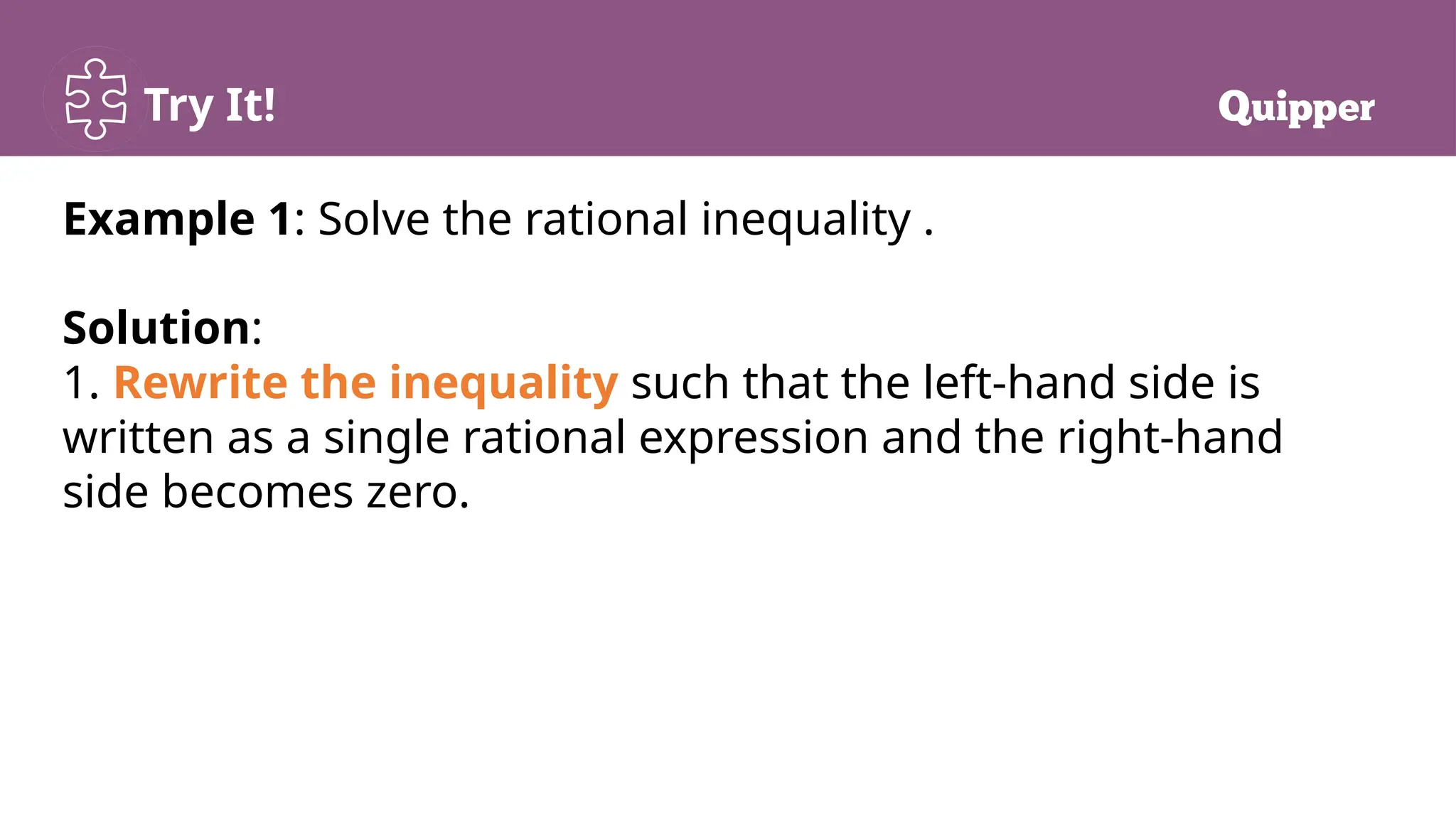 Try It!

Quipper

Example 1: Solve the rational inequality .

Solution:
1. Rewrite the inequality such that the left-hand side is written as a single rational expression and the right-hand side becomes zero.